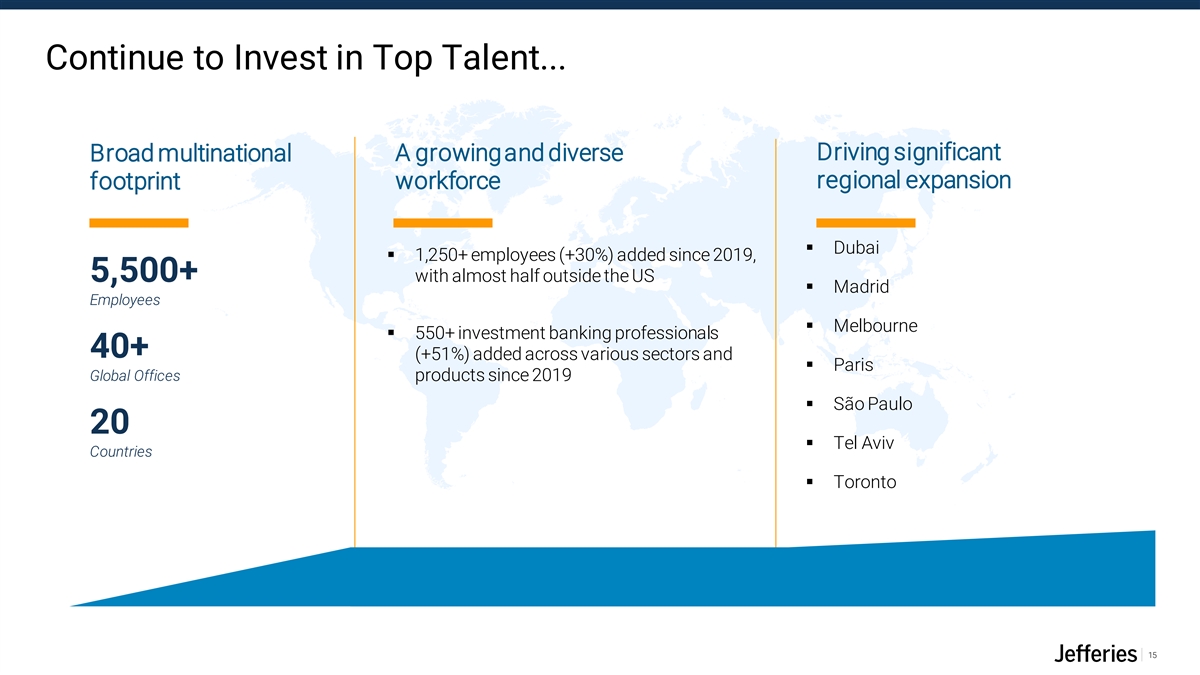 Continue to Invest in Top Talent...

Broad multinational footprint

5,500+
Employees

40+
Global Offices

20
Countries

A growing and diverse workforce

▪ 1,250+ employees (+30%) added since 2019, with almost half outside the US

▪ 550+ investment banking professionals (+51%) added across various sectors and products since 2019

Driving significant regional expansion

▪ Dubai
▪ Madrid
▪ Melbourne
▪ Paris
▪ São Paulo
▪ Tel Aviv
▪ Toronto

Jefferies 15